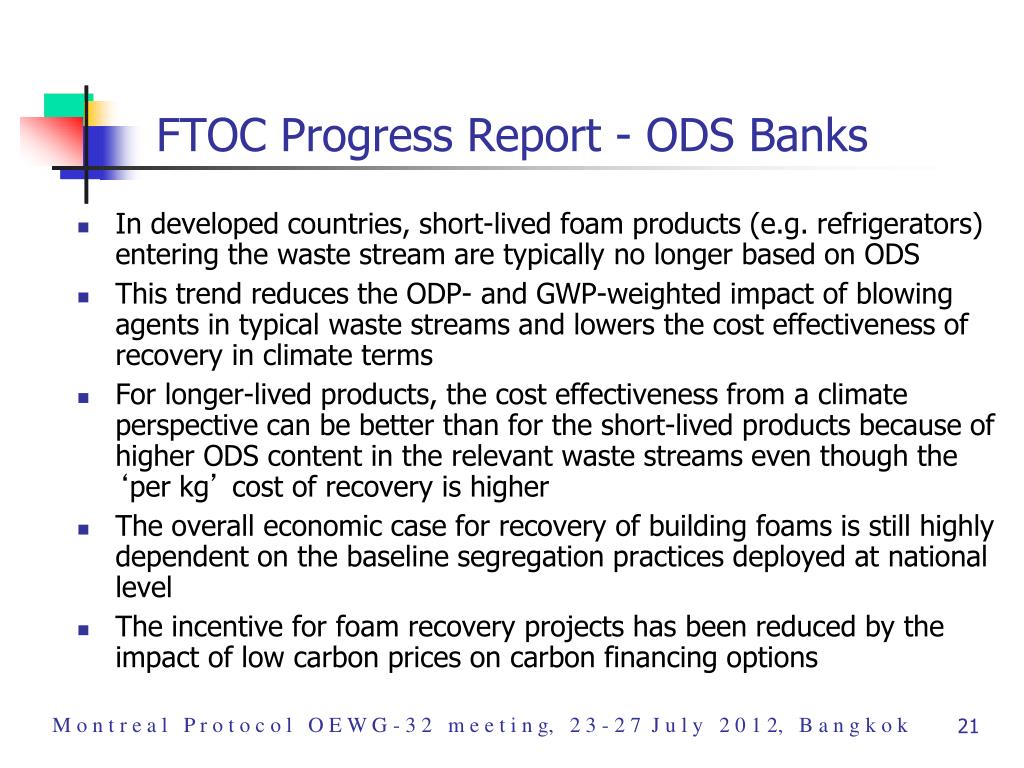 FTOC Progress Report - ODS Banks

- In developed countries, short-lived foam products (e.g. refrigerators) entering the waste stream are typically no longer based on ODS
- This trend reduces the ODP- and GWP-weighted impact of blowing agents in typical waste streams and lowers the cost effectiveness of recovery in climate terms
- For longer-lived products, the cost effectiveness from a climate perspective can be better than for the short-lived products because of higher ODS content in the relevant waste streams even though the ‘per kg’ cost of recovery is higher
- The overall economic case for recovery of building foams is still highly dependent on the baseline segregation practices deployed at national level
- The incentive for foam recovery projects has been reduced by the impact of low carbon prices on carbon financing options

Montreal Protocol OEWG-32 meeting, 23-27 July 2012, Bangkok 21